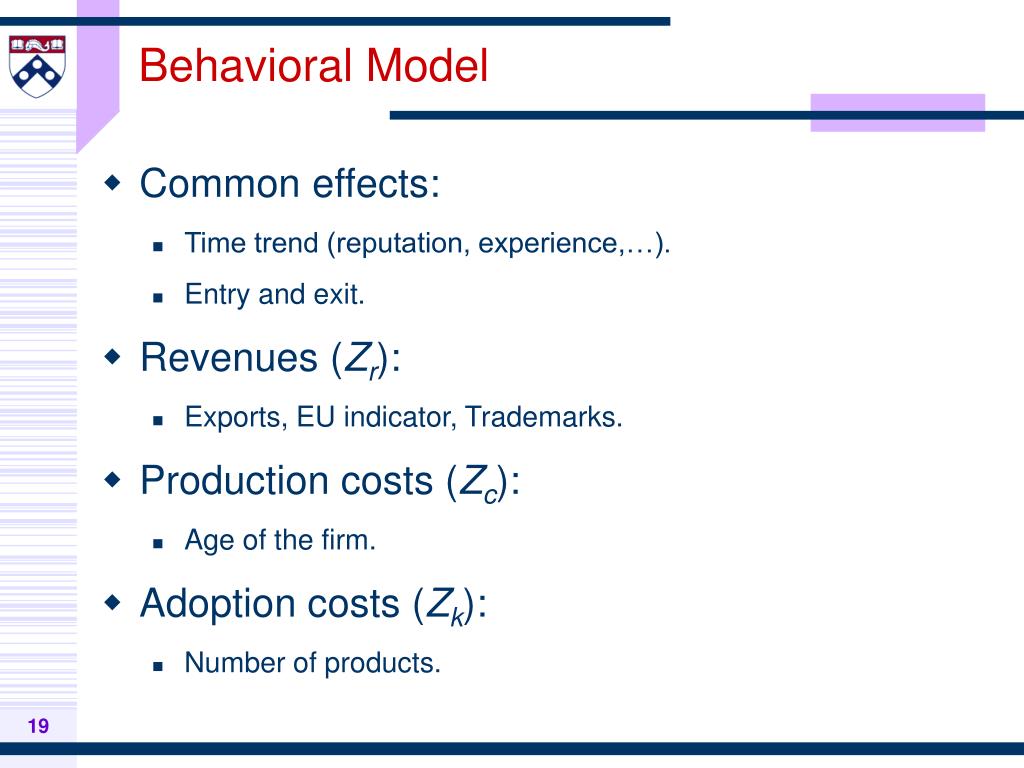 Behavioral Model

Common effects:

Time trend (reputation, experience,…).

Entry and exit.

Revenues ($Z_r$):

Exports, EU indicator, Trademarks.

Production costs ($Z_c$):

Age of the firm.

Adoption costs ($Z_k$):

Number of products.

19